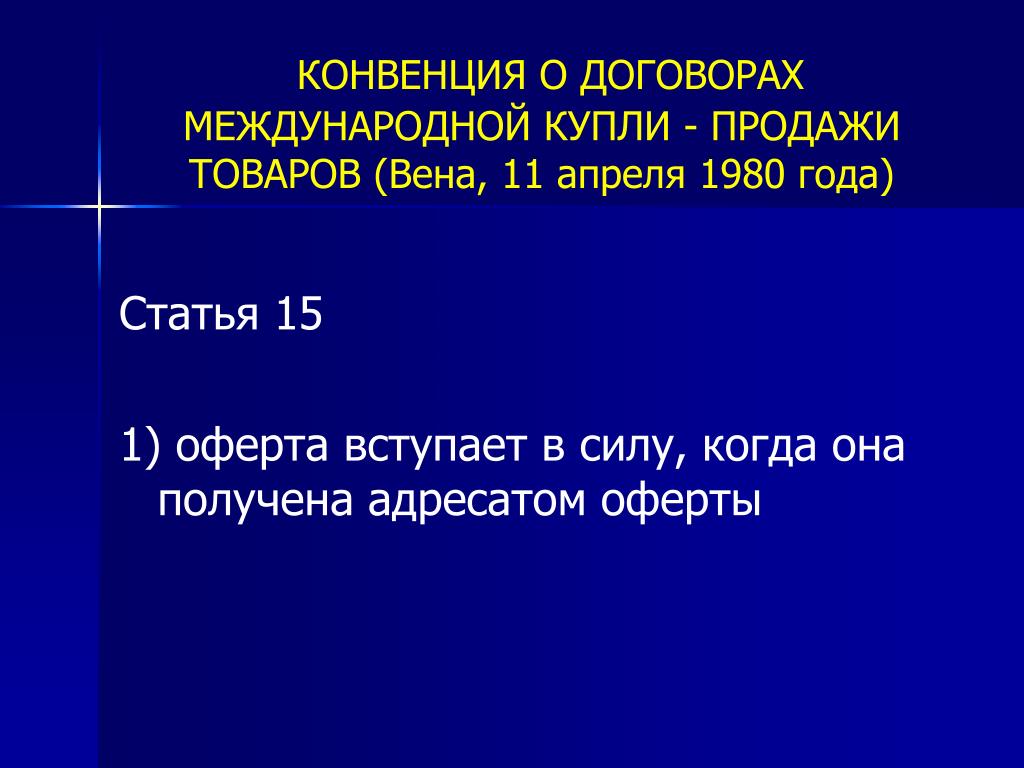 КОНВЕНЦИЯ О ДОГОВОРАХ МЕЖДУНАРОДНОЙ КУПЛИ - ПРОДАЖИ ТОВАРОВ (Вена, 11 апреля 1980 года)

Статья 15

1) оферта вступает в силу, когда она получена адресатом оферты